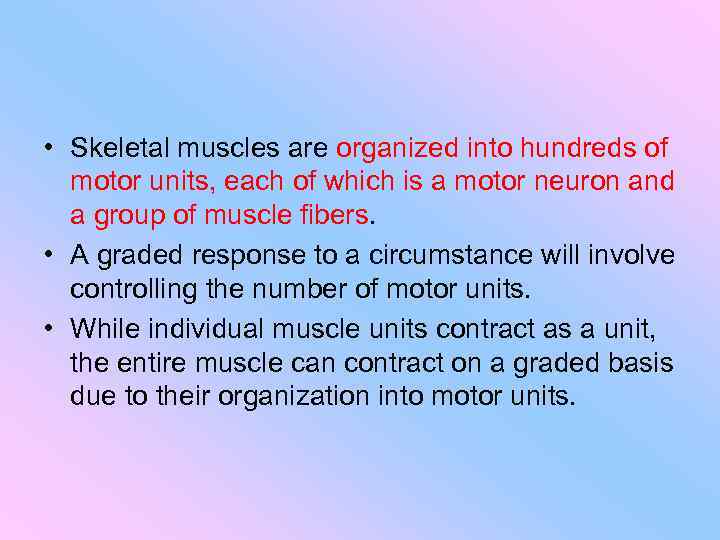 • Skeletal muscles are organized into hundreds of motor units, each of which is a motor neuron and a group of muscle fibers.

• A graded response to a circumstance will involve controlling the number of motor units.

• While individual muscle units contract as a unit, the entire muscle can contract on a graded basis due to their organization into motor units.